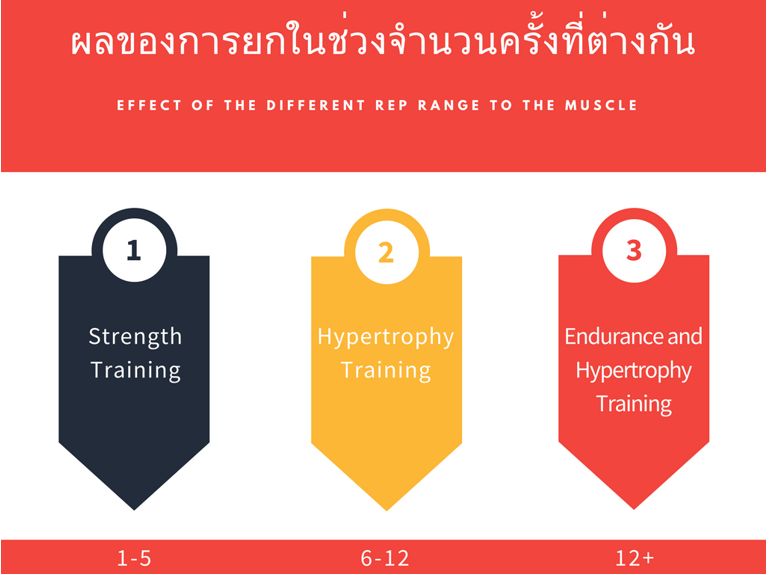 ผลของการยกในช่วงจำนวนครั้งที่ต่างกัน

EFFECT OF THE DIFFERENT REP RANGE TO THE MUSCLE

1

Strength Training

2

Hypertrophy Training

3

Endurance and Hypertrophy Training

1-5

6-12

12+